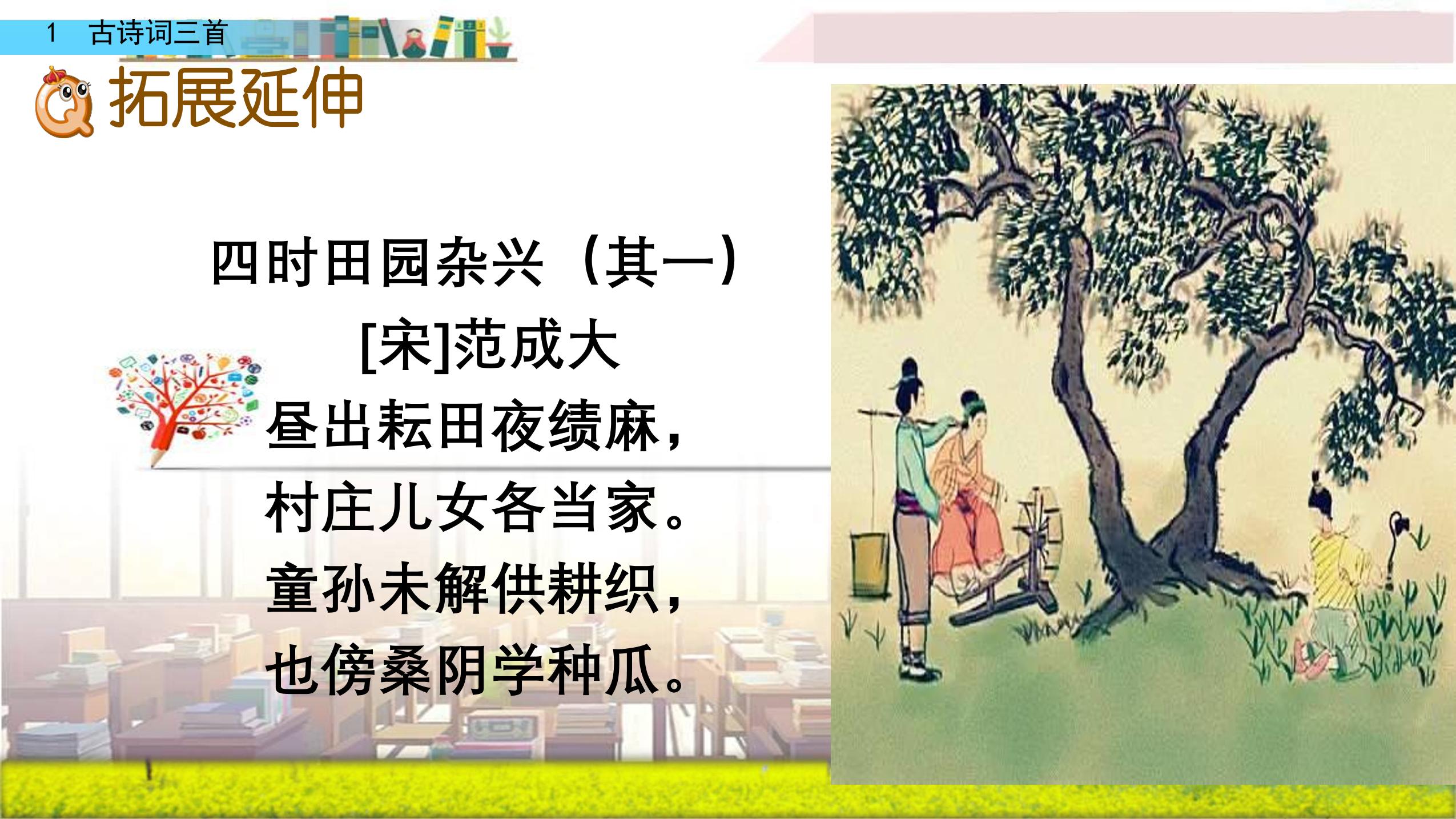 1 古诗词三首

拓展延伸

四时田园杂兴（其一）

[宋]范成大

昼出耘田夜绩麻，
村庄儿女各当家。
童孙未解供耕织，
也傍桑阴学种瓜。